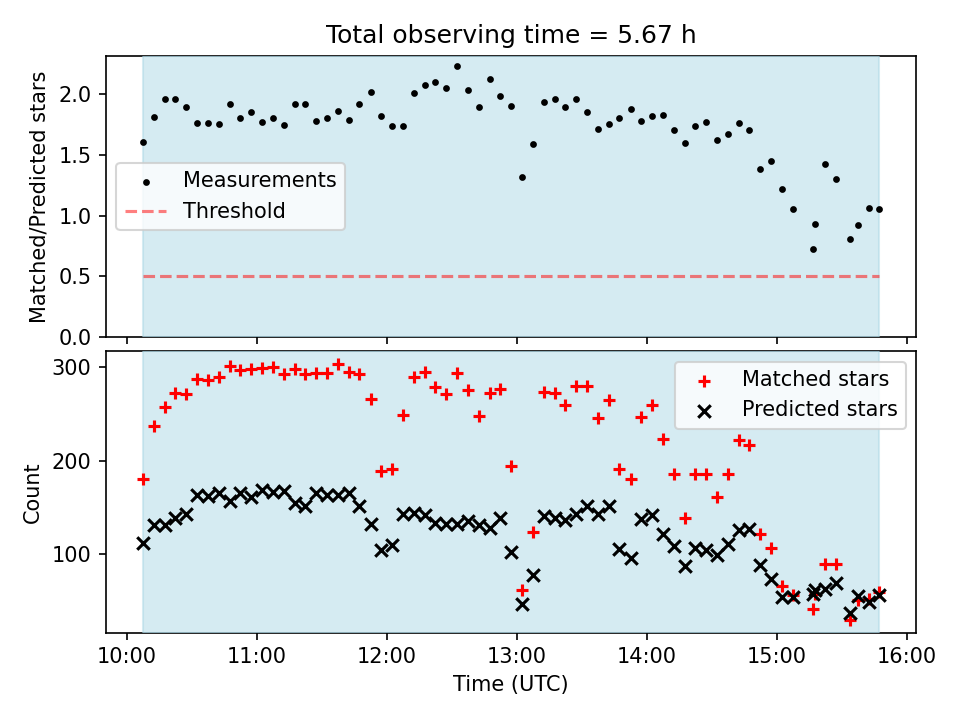 Total observing time = 5.67 h

Matched/Predicted stars

2.0
1.5
1.0
0.5
0.0

Measurements
Threshold

Count

300
200
100

Matched stars
Predicted stars

10:00 11:00 12:00 13:00 14:00 15:00 16:00

Time (UTC)